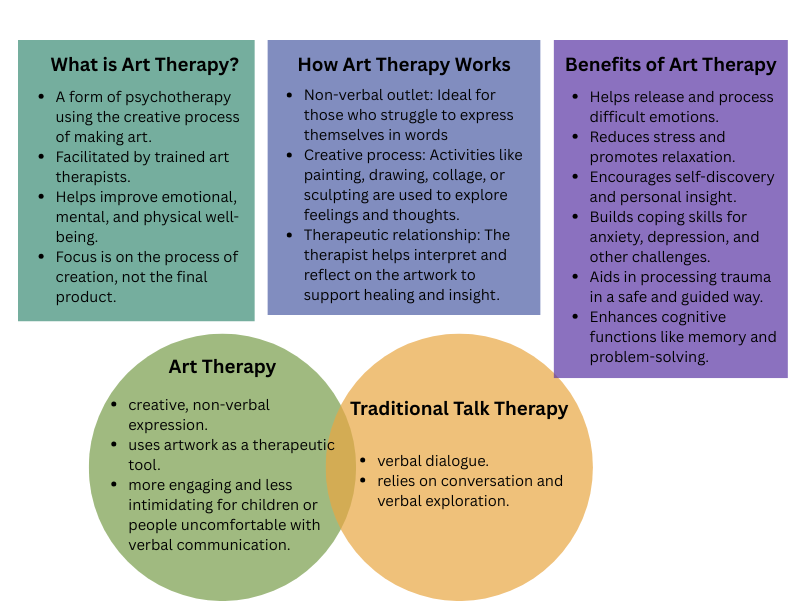 What is Art Therapy?

- A form of psychotherapy using the creative process of making art.
- Facilitated by trained art therapists.
- Helps improve emotional, mental, and physical well-being.
- Focus is on the process of creation, not the final product.

How Art Therapy Works

- Non-verbal outlet: Ideal for those who struggle to express themselves in words
- Creative process: Activities like painting, drawing, collage, or sculpting are used to explore feelings and thoughts.
- Therapeutic relationship: The therapist helps interpret and reflect on the artwork to support healing and insight.

Benefits of Art Therapy

- Helps release and process difficult emotions.
- Reduces stress and promotes relaxation.
- Encourages self-discovery and personal insight.
- Builds coping skills for anxiety, depression, and other challenges.
- Aids in processing trauma in a safe and guided way.
- Enhances cognitive functions like memory and problem-solving.

Art Therapy

- creative, non-verbal expression.
- uses artwork as a therapeutic tool.
- more engaging and less intimidating for children or people uncomfortable with verbal communication.

Traditional Talk Therapy

- verbal dialogue.
- relies on conversation and verbal exploration.